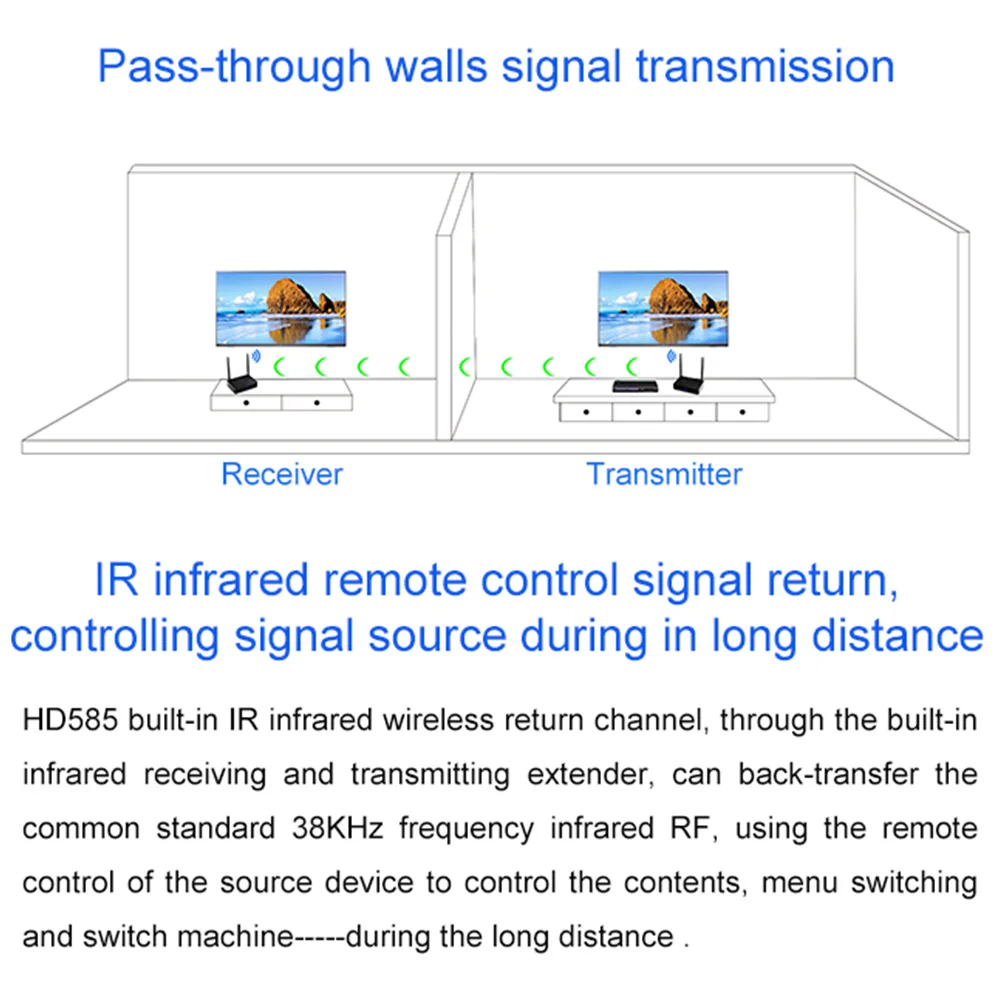 Pass-through walls signal transmission

Receiver

Transmitter

IR infrared remote control signal return, controlling signal source during in long distance

HD585 built-in IR infrared wireless return channel, through the built-in infrared receiving and transmitting extender, can back-transfer the common standard 38KHz frequency infrared RF, using the remote control of the source device to control the contents, menu switching and switch machine-----during the long distance .